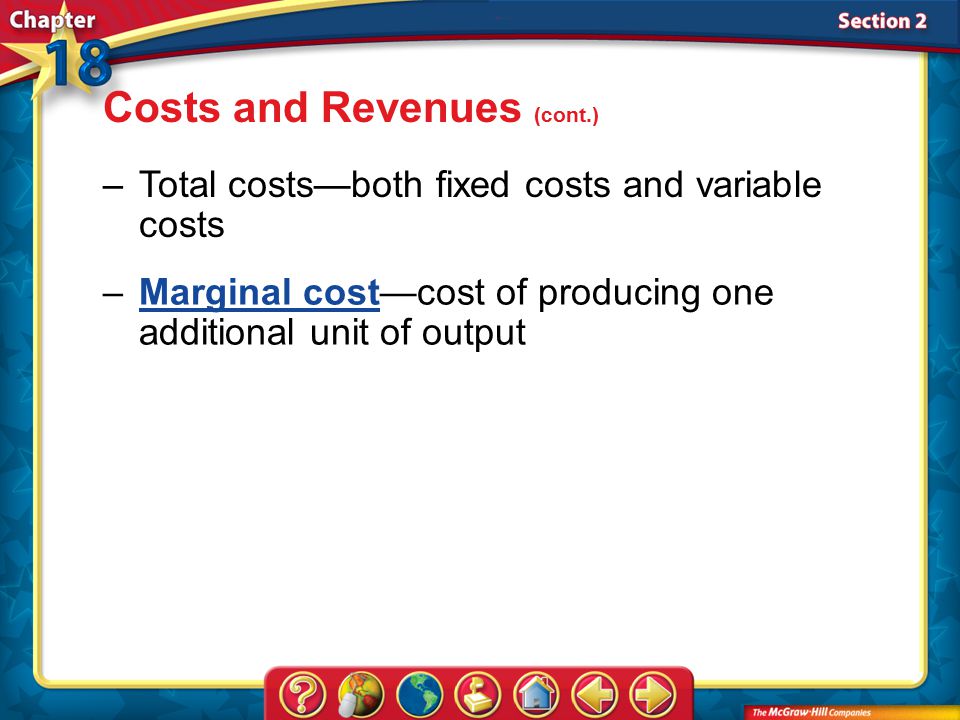 Chapter 18

Section 2

Costs and Revenues (cont.)

– Total costs—both fixed costs and variable costs

– Marginal cost—cost of producing one additional unit of output

?

The McGraw-Hill Companies